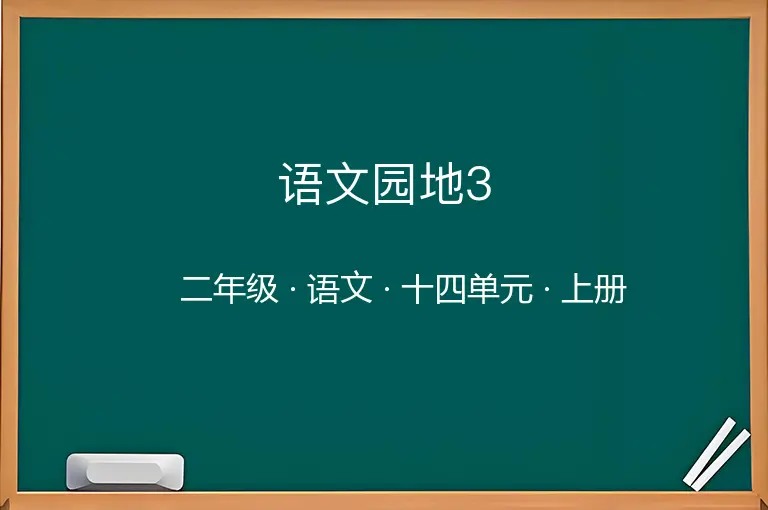 语文园地3

二年级 · 语文 · 十四单元 · 上册